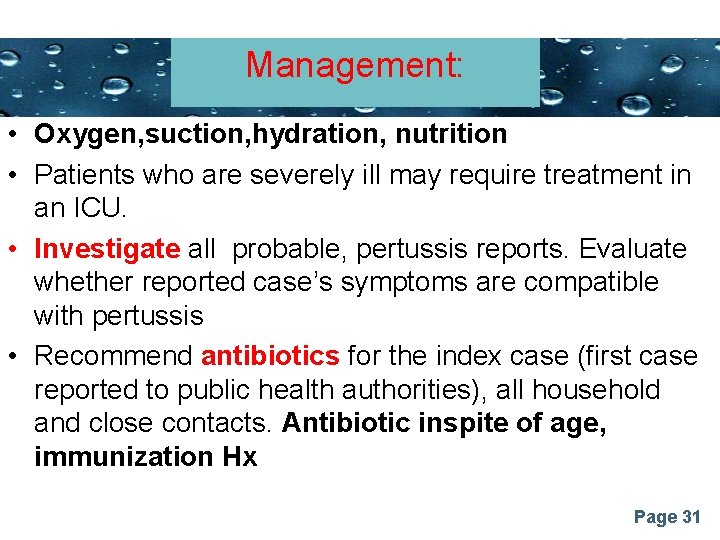 Management:

• Oxygen,suction,hydration, nutrition
• Patients who are severely ill may require treatment in an ICU.
• Investigate all probable, pertussis reports. Evaluate whether reported case's symptoms are compatible with pertussis
• Recommend antibiotics for the index case (first case reported to public health authorities), all household and close contacts. Antibiotic inspite of age, immunization Hx

Page 31